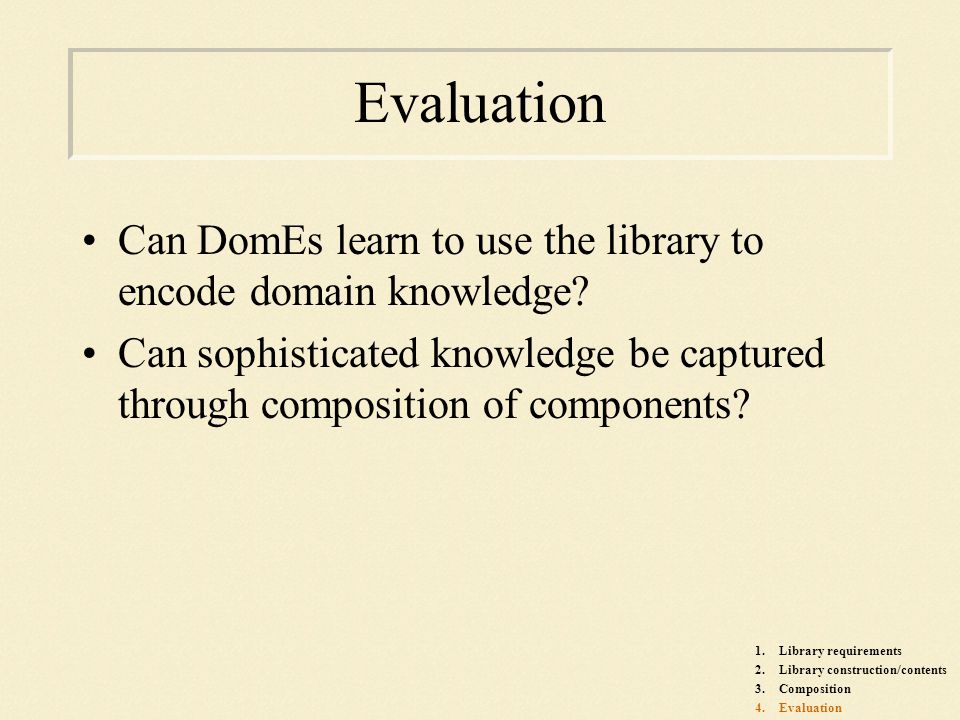 Evaluation

• Can DomEs learn to use the library to encode domain knowledge?
• Can sophisticated knowledge be captured through composition of components?

1. Library requirements
2. Library construction/contents
3. Composition
4. Evaluation